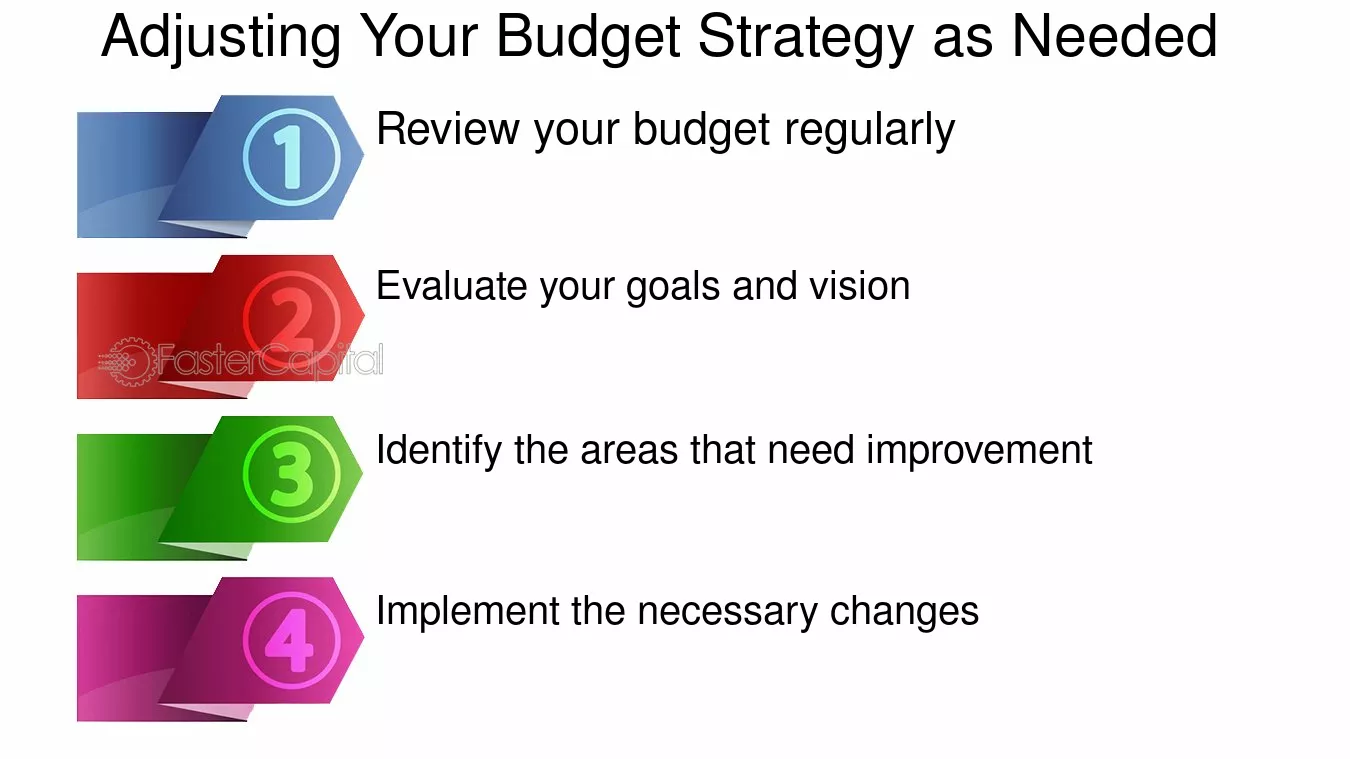 Adjusting Your Budget Strategy as Needed

1
Review your budget regularly

2
Evaluate your goals and vision

3
Identify the areas that need improvement

4
Implement the necessary changes

FasterCapital